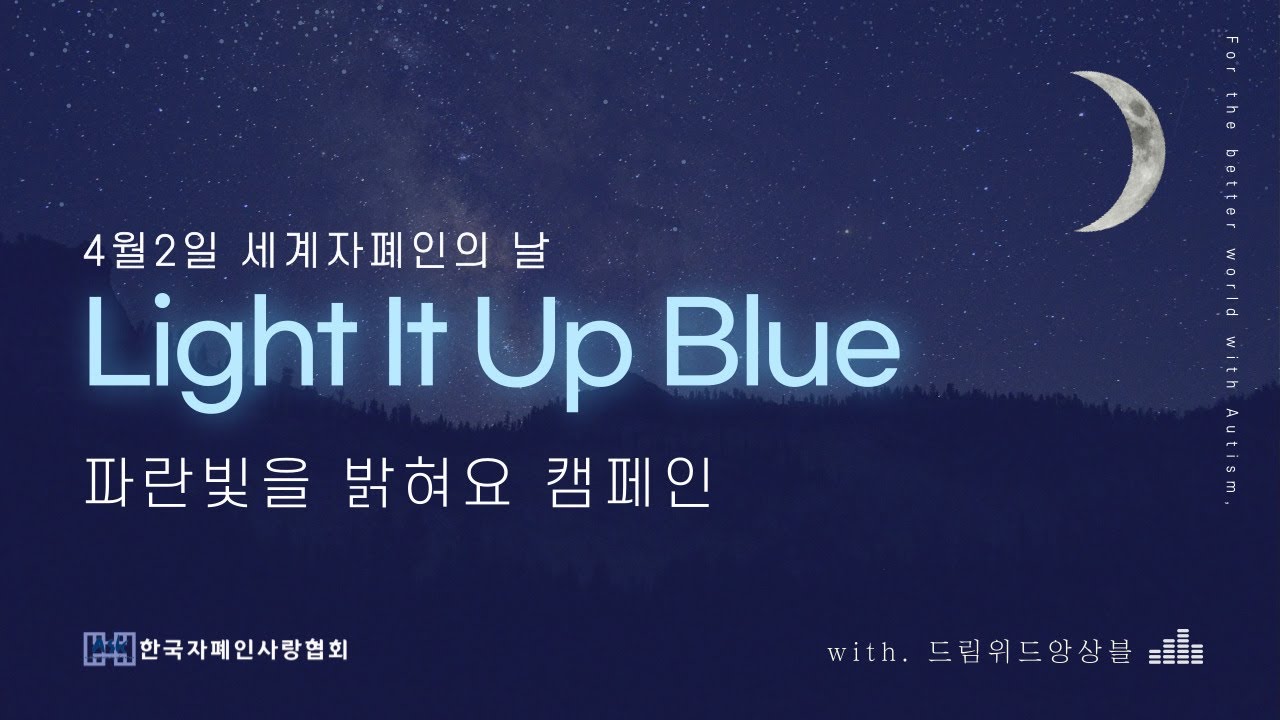 4월2일 세계자폐인의 날

Light It Up Blue

파란빛을 밝혀요 캠페인

For the better world with Autism.

한국자폐인사랑협회

with. 드림위드앙상블